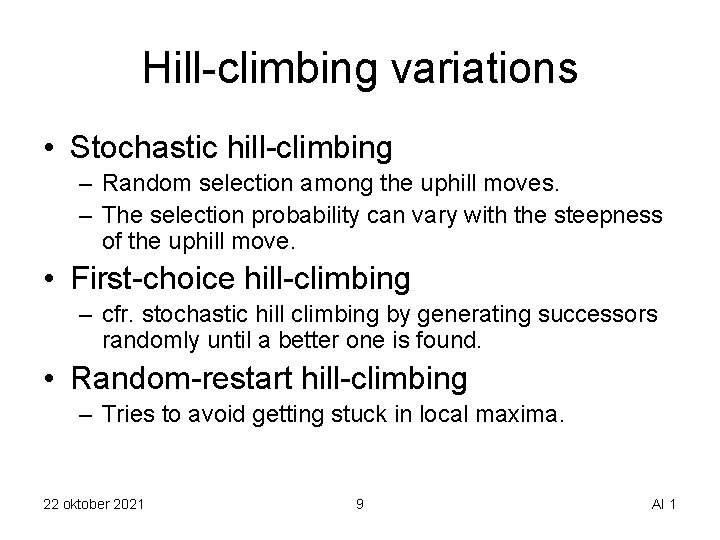 Hill-climbing variations

• Stochastic hill-climbing
– Random selection among the uphill moves.
– The selection probability can vary with the steepness of the uphill move.

• First-choice hill-climbing
– cfr. stochastic hill climbing by generating successors randomly until a better one is found.

• Random-restart hill-climbing
– Tries to avoid getting stuck in local maxima.

22 oktober 2021

9

AI 1